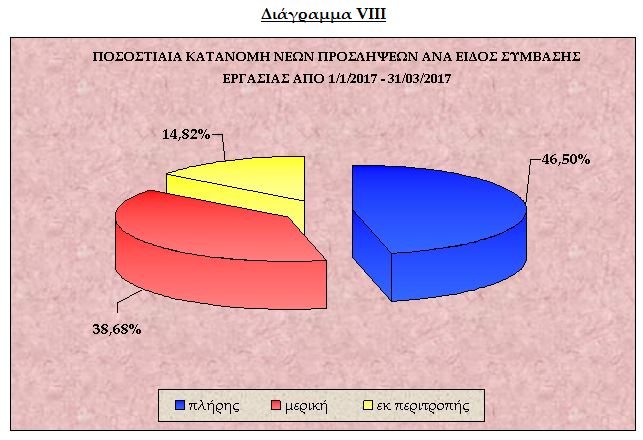 Διάγραμμα VIII

ΠΟΣΟΣΤΙΑΙΑ ΚΑΤΑΝΟΜΗ ΝΕΩΝ ΠΡΟΣΛΗΨΕΩΝ ΑΝΑ ΕΙΔΟΣ ΣΥΜΒΑΣΗΣ ΕΡΓΑΣΙΑΣ ΑΠΟ 1/1/2017 - 31/03/2017

14,82%

46,50%

38,68%

πλήρης
μερική
εκ περιτροπής